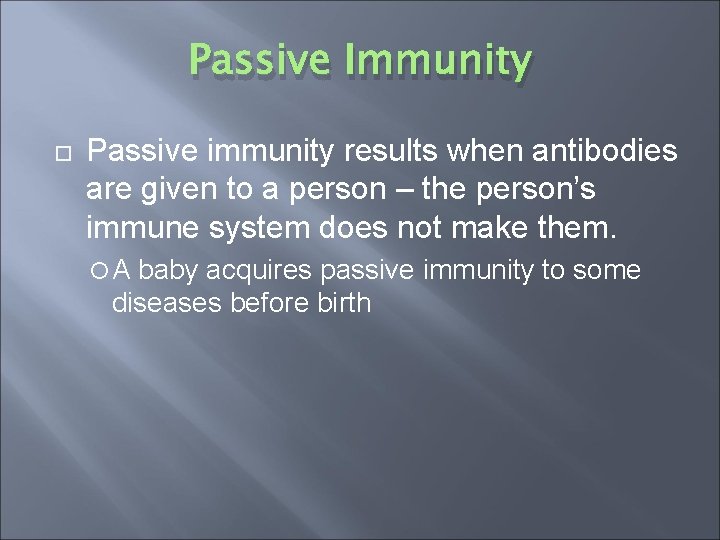 Passive Immunity

Passive immunity results when antibodies are given to a person – the person's immune system does not make them.

A baby acquires passive immunity to some diseases before birth